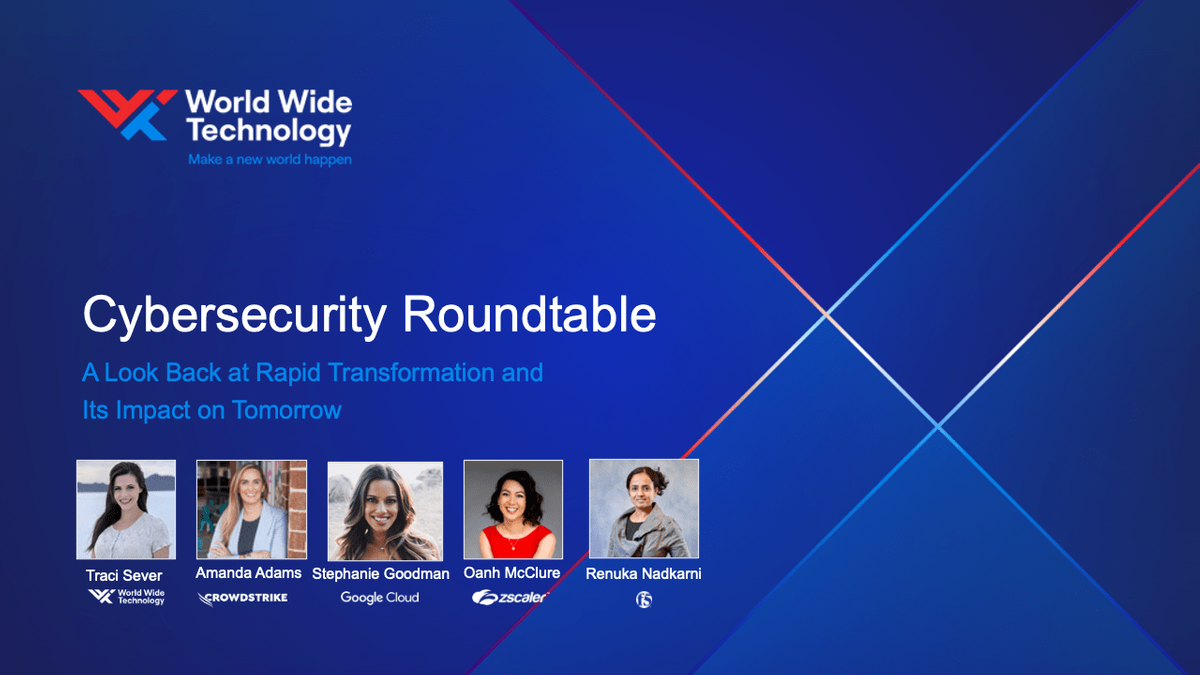 World Wide Technology
Make a new world happen

Cybersecurity Roundtable
A Look Back at Rapid Transformation and Its Impact on Tomorrow

Traci Sever
World Wide Technology

Amanda Adams
CROWDSTRIKE

Stephanie Goodman
Google Cloud

Oanh McClure
zscaler

Renuka Nadkarni
f5